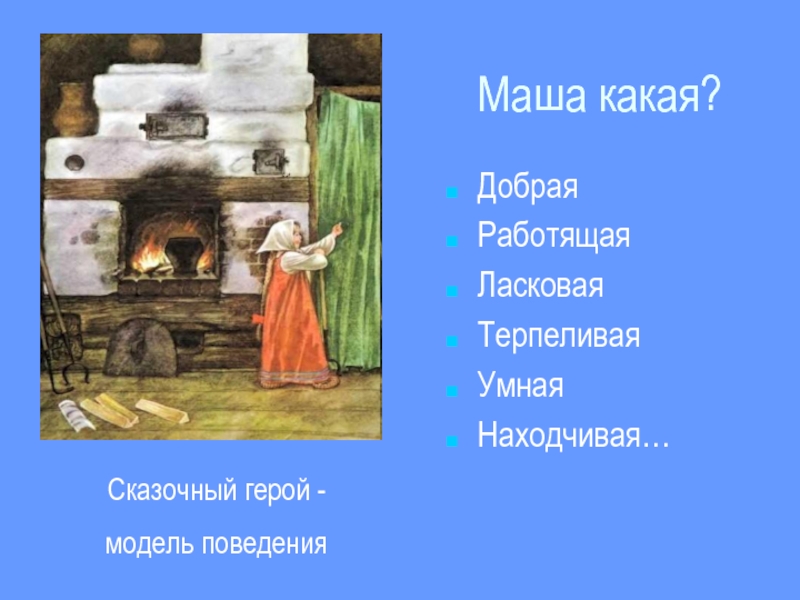 Маша какая?

- Добрая
- Работящая
- Ласковая
- Терпеливая
- Умная
- Находчивая…

Сказочный герой - модель поведения